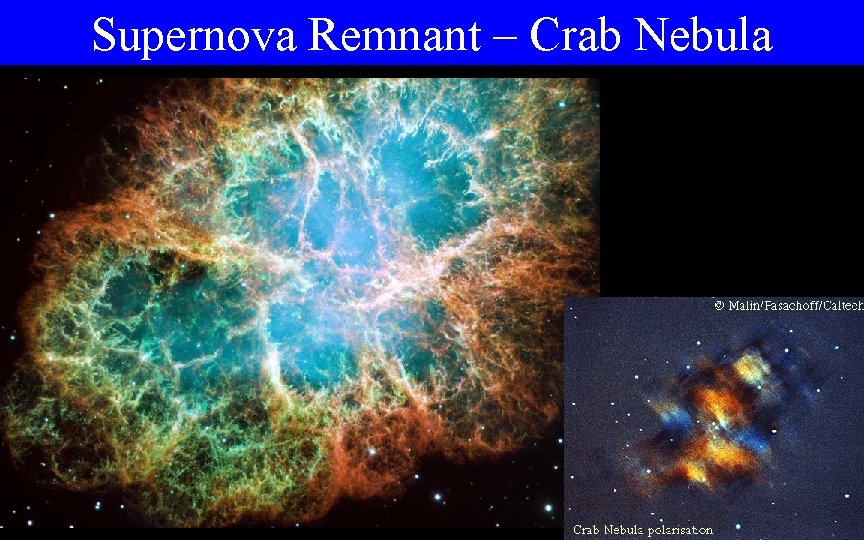 Supernova Remnant – Crab Nebula

© Malin/Pasachoff/Caltech

Crab Nebula polarisaton